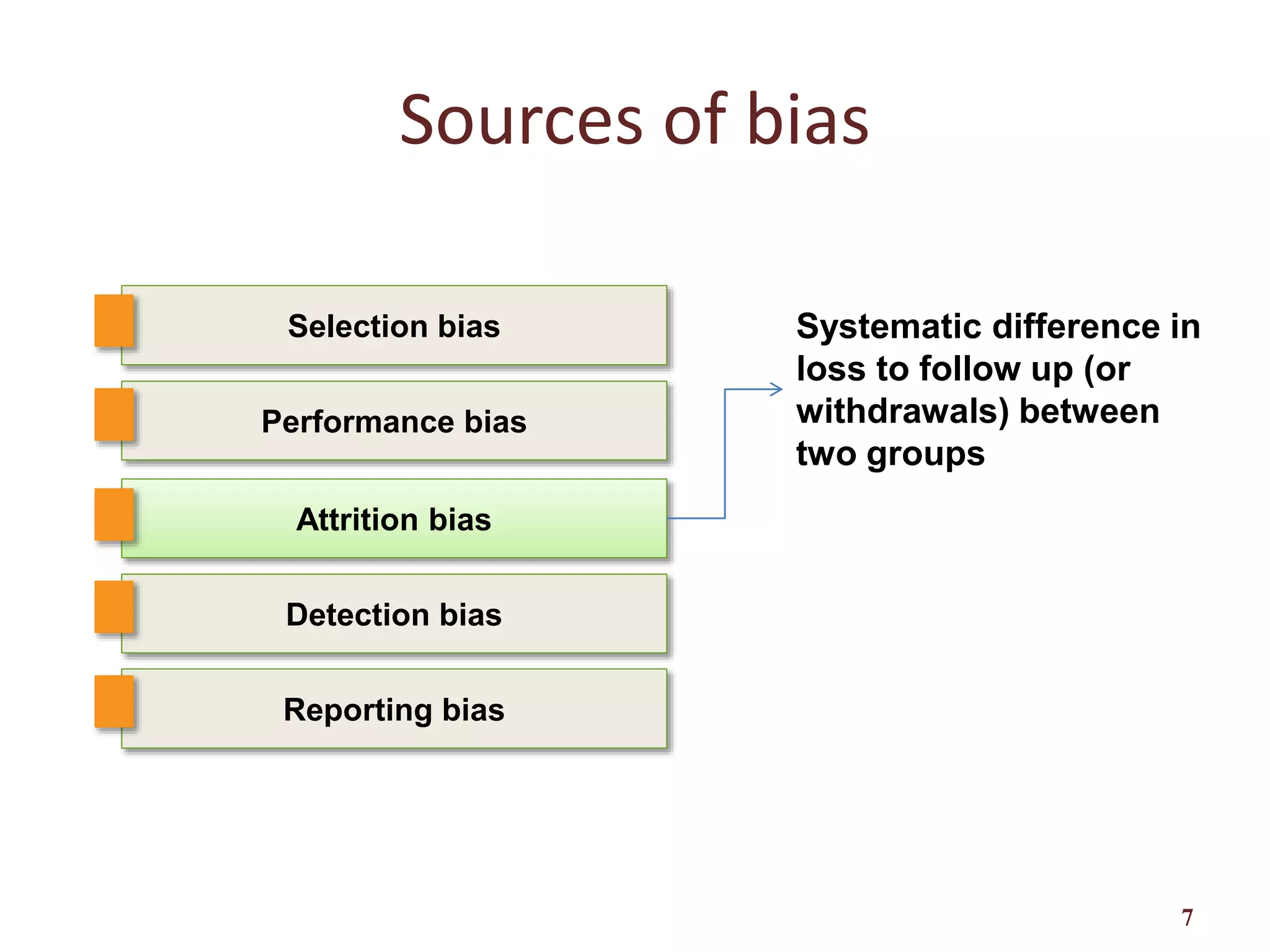 Sources of bias

Selection bias

Performance bias

Attrition bias

Detection bias

Reporting bias

Systematic difference in loss to follow up (or withdrawals) between two groups

7